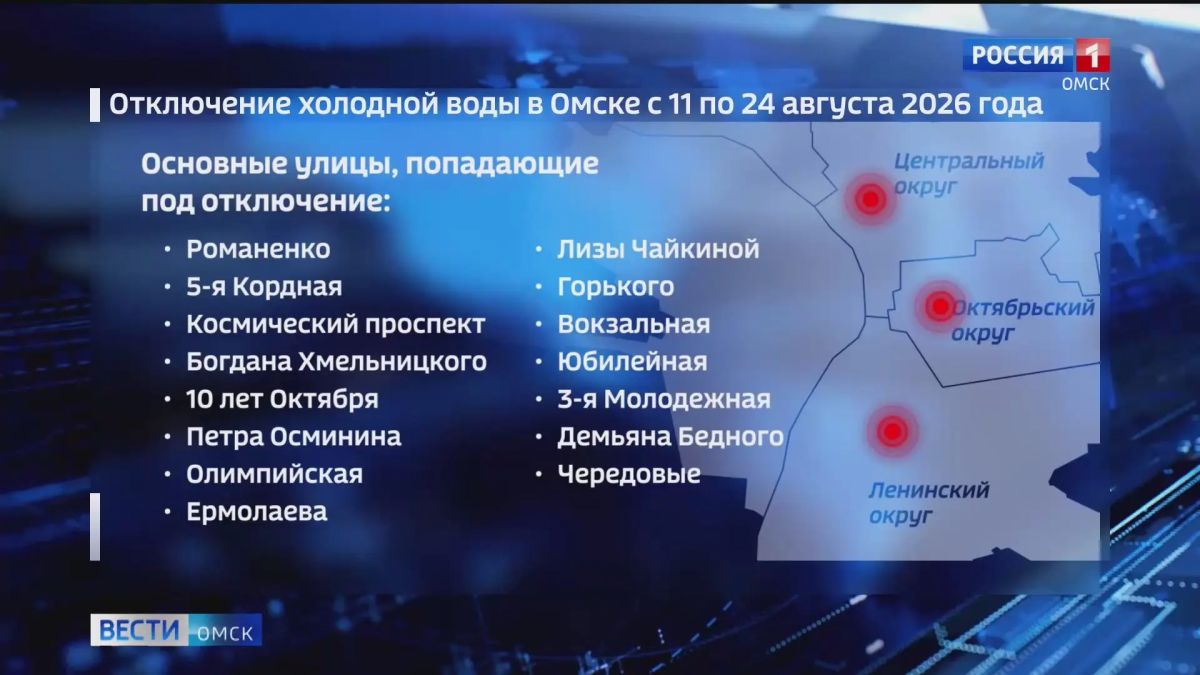 РОССИЯ 1
ОМСК

Отключение холодной воды в Омске с 11 по 24 августа 2026 года

Основные улицы, попадающие под отключение:

• Романенко
• 5-я Кордная
• Космический проспект
• Богдана Хмельницкого
• 10 лет Октября
• Петра Осминина
• Олимпийская
• Ермолаева

• Лизы Чайкиной
• Горького
• Вокзальная
• Юбилейная
• 3-я Молодежная
• Демьяна Бедного
• Чередовые

Центральный округ
Октябрьский округ
Ленинский округ

ВЕСТИ ОМСК